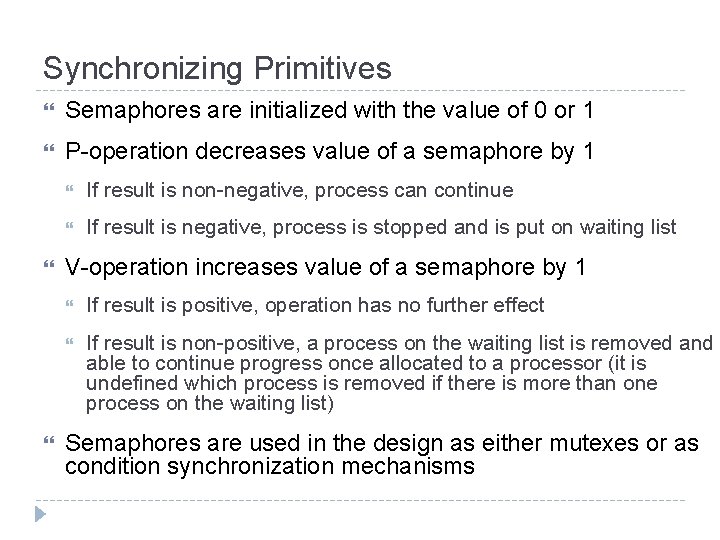 Synchronizing Primitives

Semaphores are initialized with the value of 0 or 1

P-operation decreases value of a semaphore by 1

If result is non-negative, process can continue

If result is negative, process is stopped and is put on waiting list

V-operation increases value of a semaphore by 1

If result is positive, operation has no further effect

If result is non-positive, a process on the waiting list is removed and able to continue progress once allocated to a processor (it is undefined which process is removed if there is more than one process on the waiting list)

Semaphores are used in the design as either mutexes or as condition synchronization mechanisms